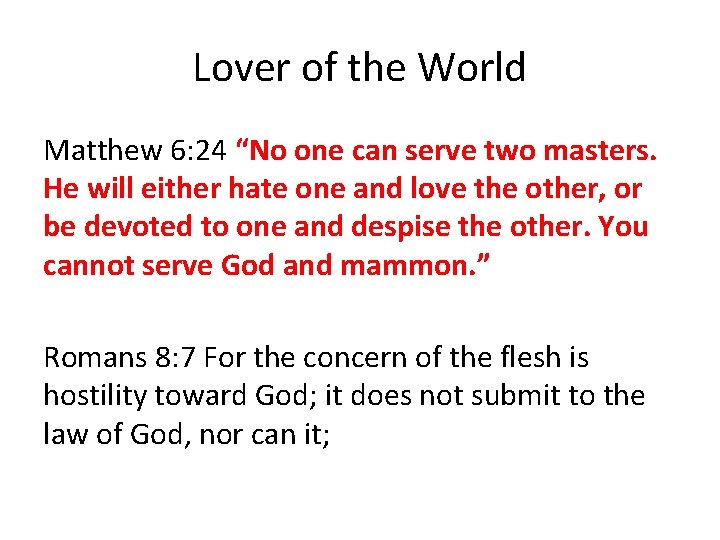 Lover of the World

Matthew 6:24 “No one can serve two masters. He will either hate one and love the other, or be devoted to one and despise the other. You cannot serve God and mammon.”

Romans 8:7 For the concern of the flesh is hostility toward God; it does not submit to the law of God, nor can it;